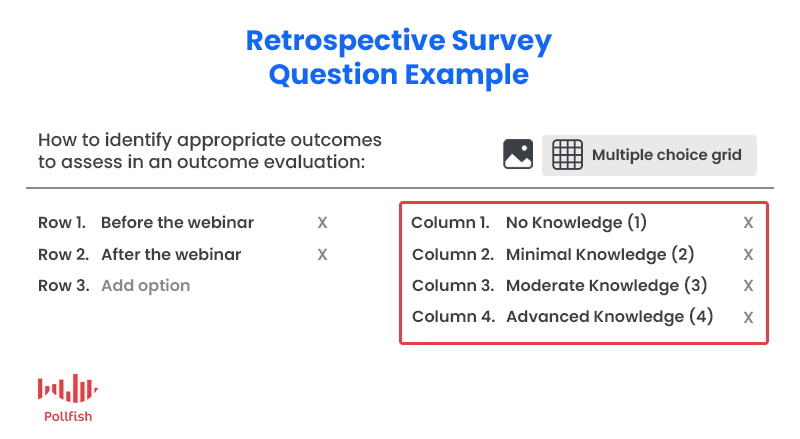 Retrospective Survey Question Example

How to identify appropriate outcomes to assess in an outcome evaluation:

Multiple choice grid

Row 1. Before the webinar X
Row 2. After the webinar X
Row 3. Add option

Column 1. No Knowledge (1) X
Column 2. Minimal Knowledge (2) X
Column 3. Moderate Knowledge (3) X
Column 4. Advanced Knowledge (4) X

Pollfish